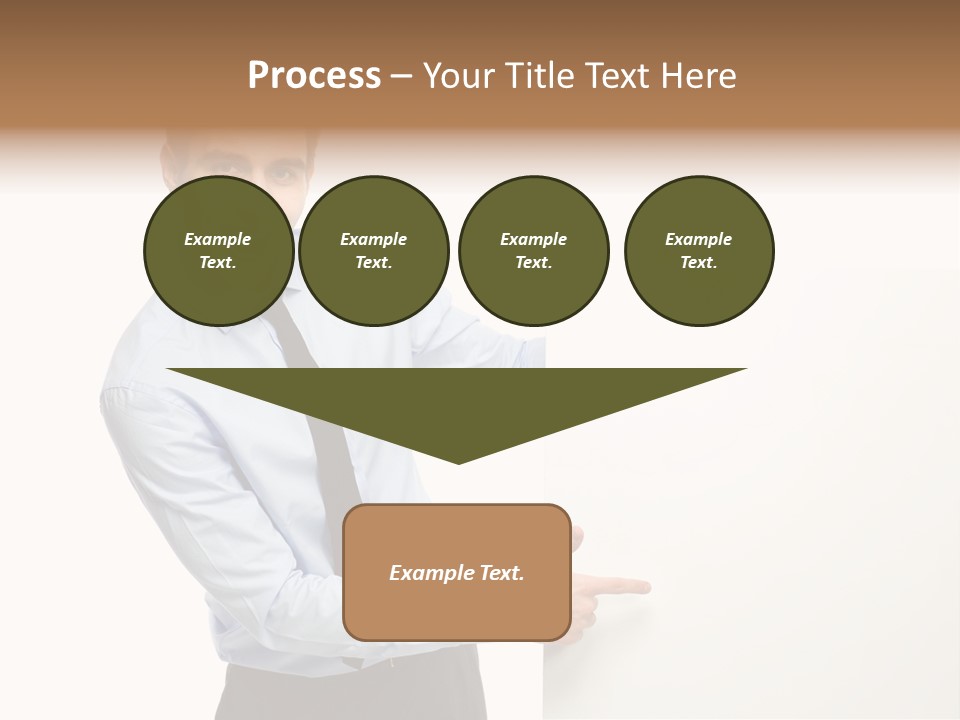 Process – Your Title Text Here

Example Text.

Example Text.

Example Text.

Example Text.

Example Text.